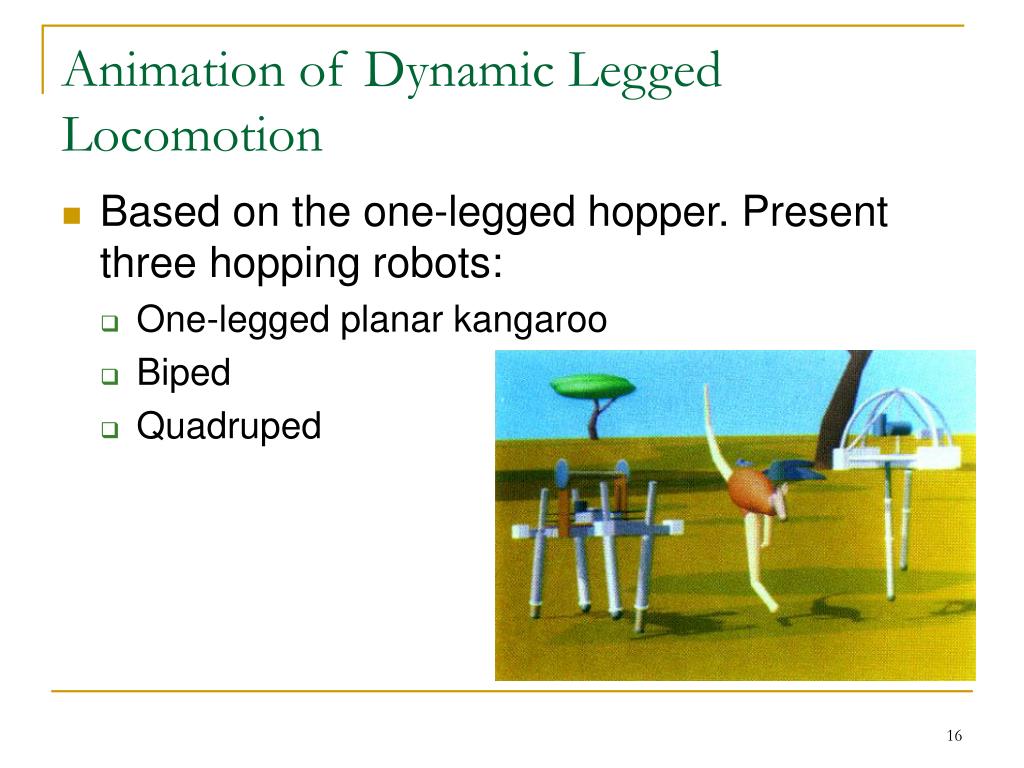 Animation of Dynamic Legged Locomotion

Based on the one-legged hopper. Present three hopping robots:

One-legged planar kangaroo

Biped

Quadruped

16